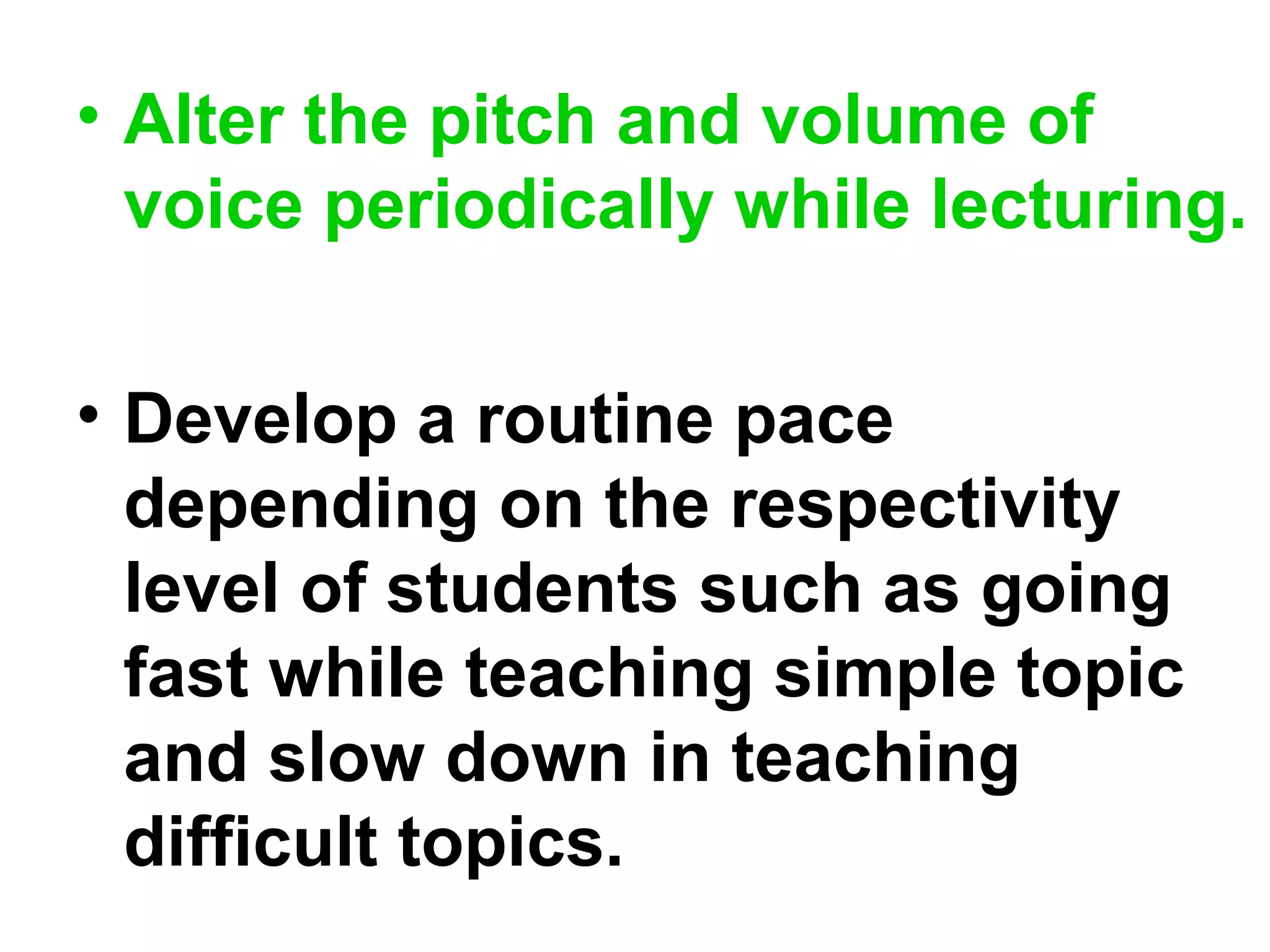 • Alter the pitch and volume of voice periodically while lecturing.

• Develop a routine pace depending on the respectivity level of students such as going fast while teaching simple topic and slow down in teaching difficult topics.